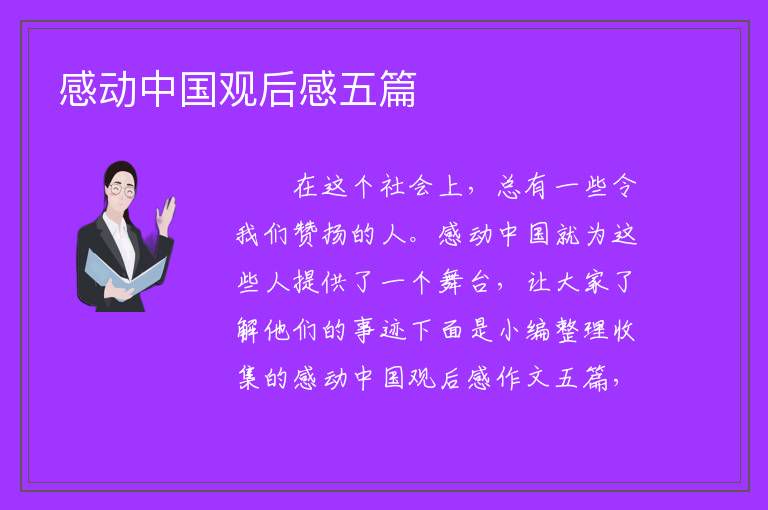 感动中国观后感五篇

在这个社会上，总有一些令我们赞扬的人。感动中国就为这些人提供了一个舞台，让大家了解他们的事迹下面是小编整理收集的感动中国观后感作文五篇，